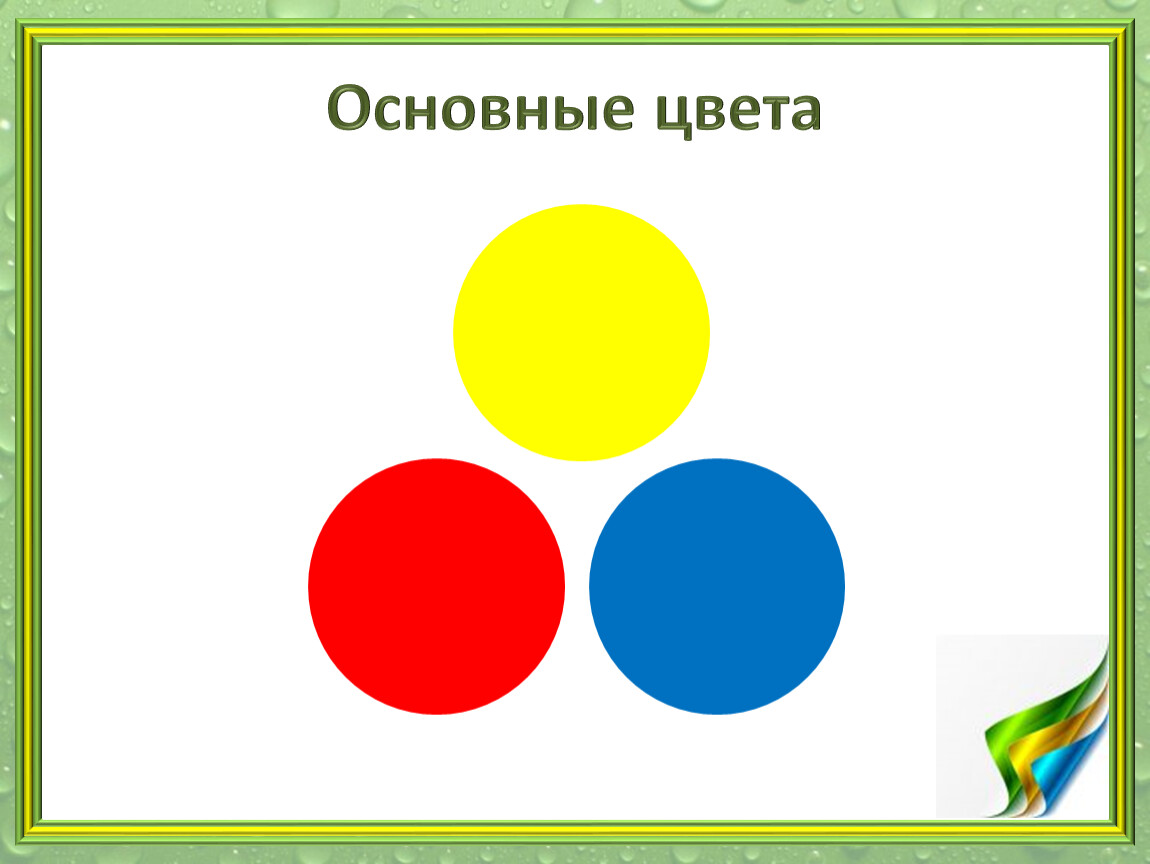 Основные цвета